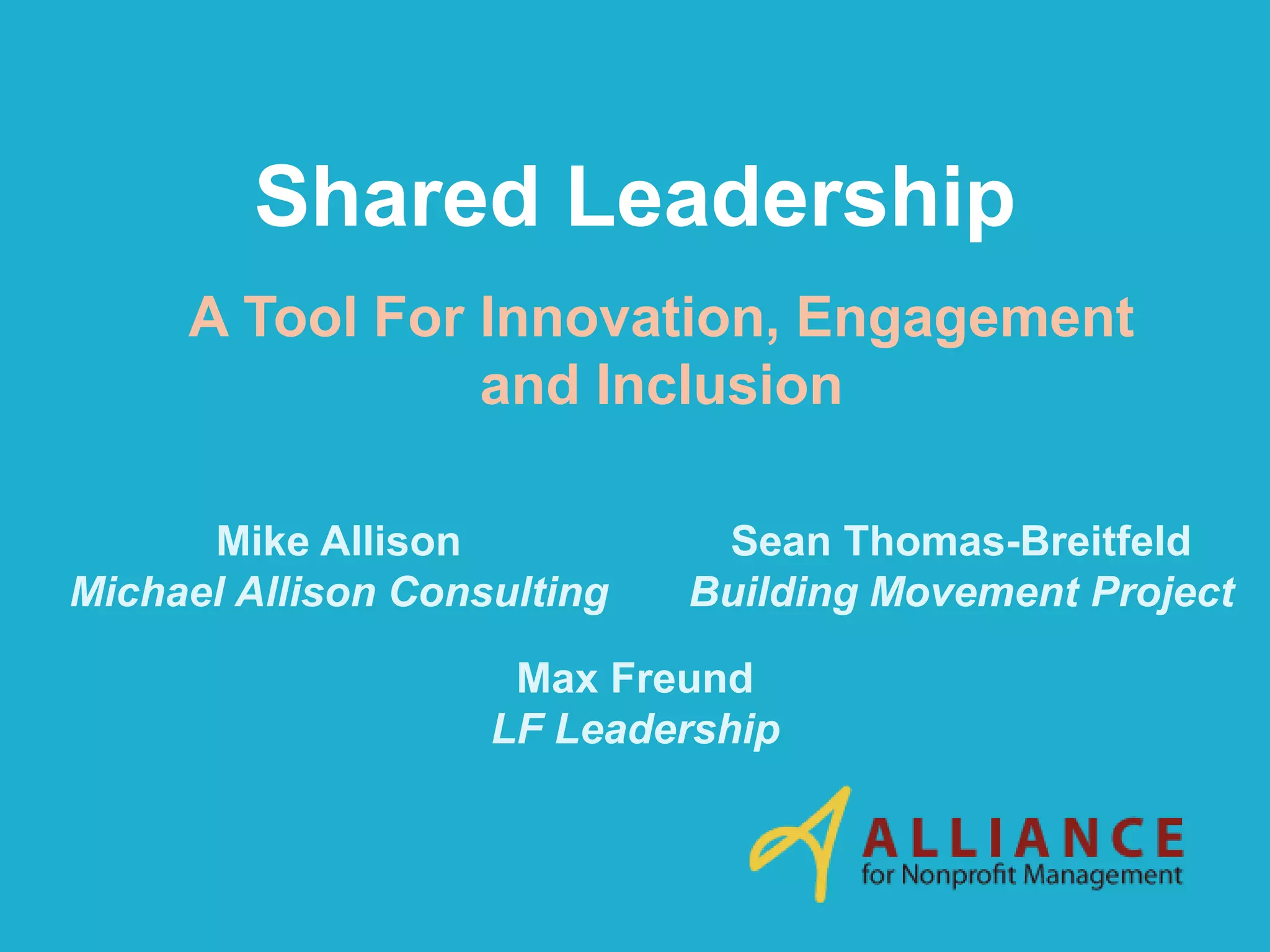 Shared Leadership

A Tool For Innovation, Engagement and Inclusion

Mike Allison
Michael Allison Consulting

Sean Thomas-Breitfeld
Building Movement Project

Max Freund
LF Leadership

ALLIANCE
for Nonprofit Management